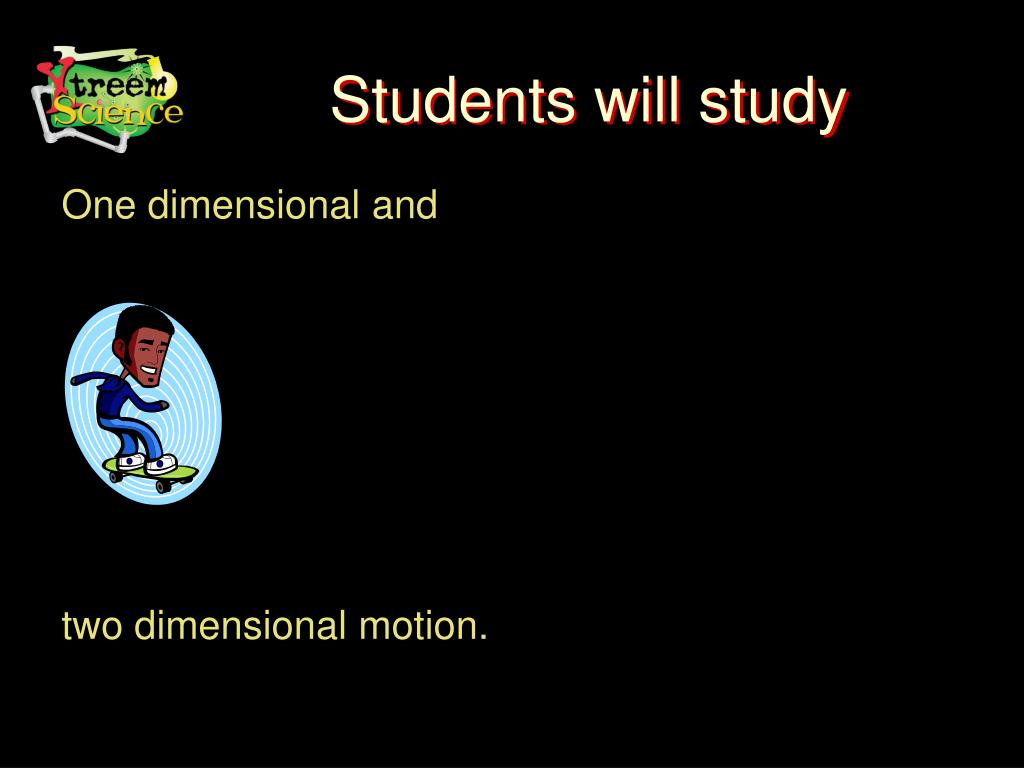 Xtreem Science

Students will study

One dimensional and

two dimensional motion.